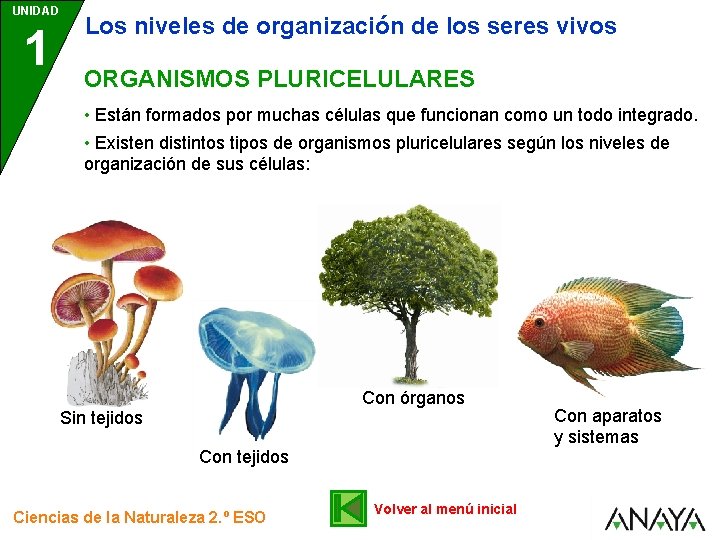 UNIDAD
1
Los niveles de organización de los seres vivos

ORGANISMOS PLURICELULARES

• Están formados por muchas células que funcionan como un todo integrado.

• Existen distintos tipos de organismos pluricelulares según los niveles de organización de sus células:

Sin tejidos

Con tejidos

Con órganos

Con aparatos y sistemas

Ciencias de la Naturaleza 2.º ESO

Volver al menú inicial

ANAYA